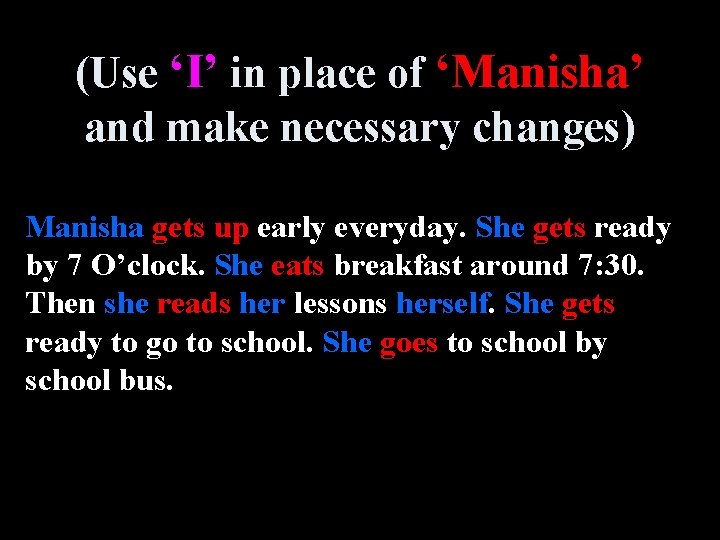 (Use ‘I’ in place of ‘Manisha’ and make necessary changes)

Manisha gets up early everyday. She gets ready by 7 O’clock. She eats breakfast around 7:30. Then she reads her lessons herself. She gets ready to go to school. She goes to school by school bus.